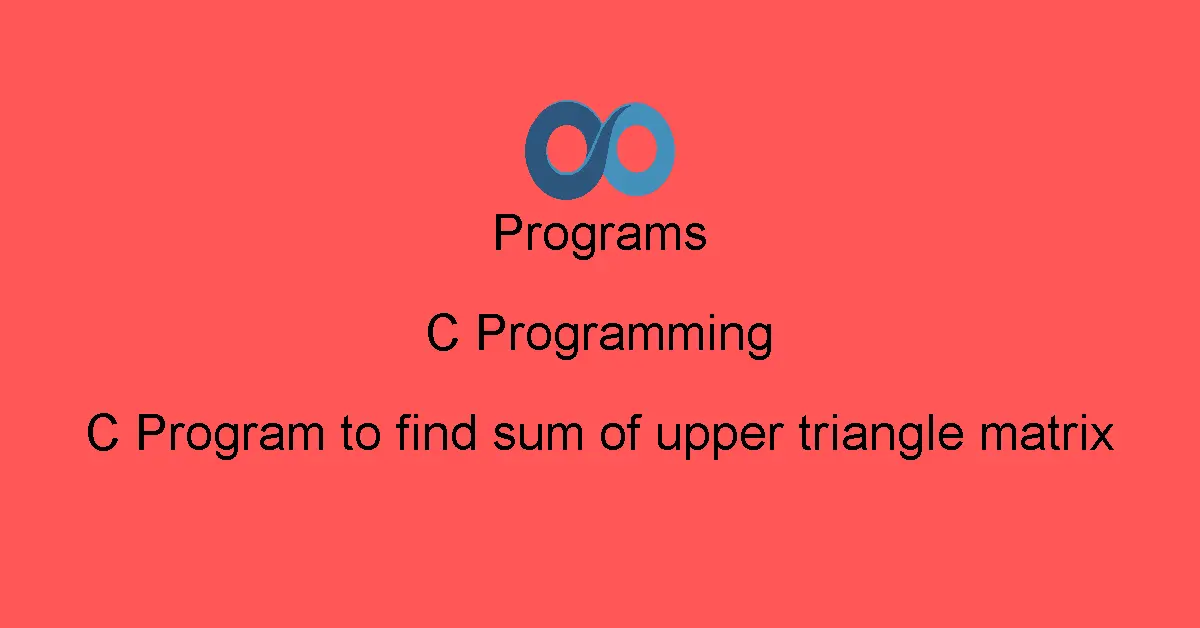 Programs

C Programming

C Program to find sum of upper triangle matrix